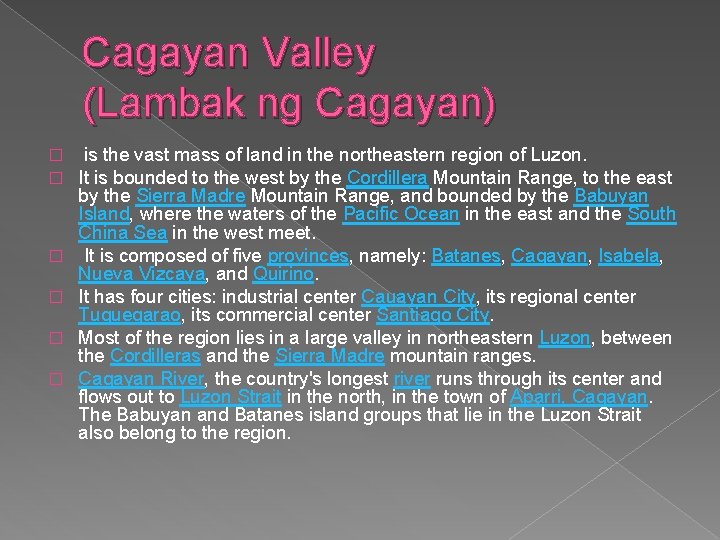 Cagayan Valley
(Lambak ng Cagayan)

is the vast mass of land in the northeastern region of Luzon.

It is bounded to the west by the Cordillera Mountain Range, to the east by the Sierra Madre Mountain Range, and bounded by the Babuyan Island, where the waters of the Pacific Ocean in the east and the South China Sea in the west meet.

It is composed of five provinces, namely: Batanes, Cagayan, Isabela, Nueva Vizcaya, and Quirino.

It has four cities: industrial center Cauayan City, its regional center Tuguegarao, its commercial center Santiago City.

Most of the region lies in a large valley in northeastern Luzon, between the Cordilleras and the Sierra Madre mountain ranges.

Cagayan River, the country's longest river runs through its center and flows out to Luzon Strait in the north, in the town of Aparri, Cagayan. The Babuyan and Batanes island groups that lie in the Luzon Strait also belong to the region.